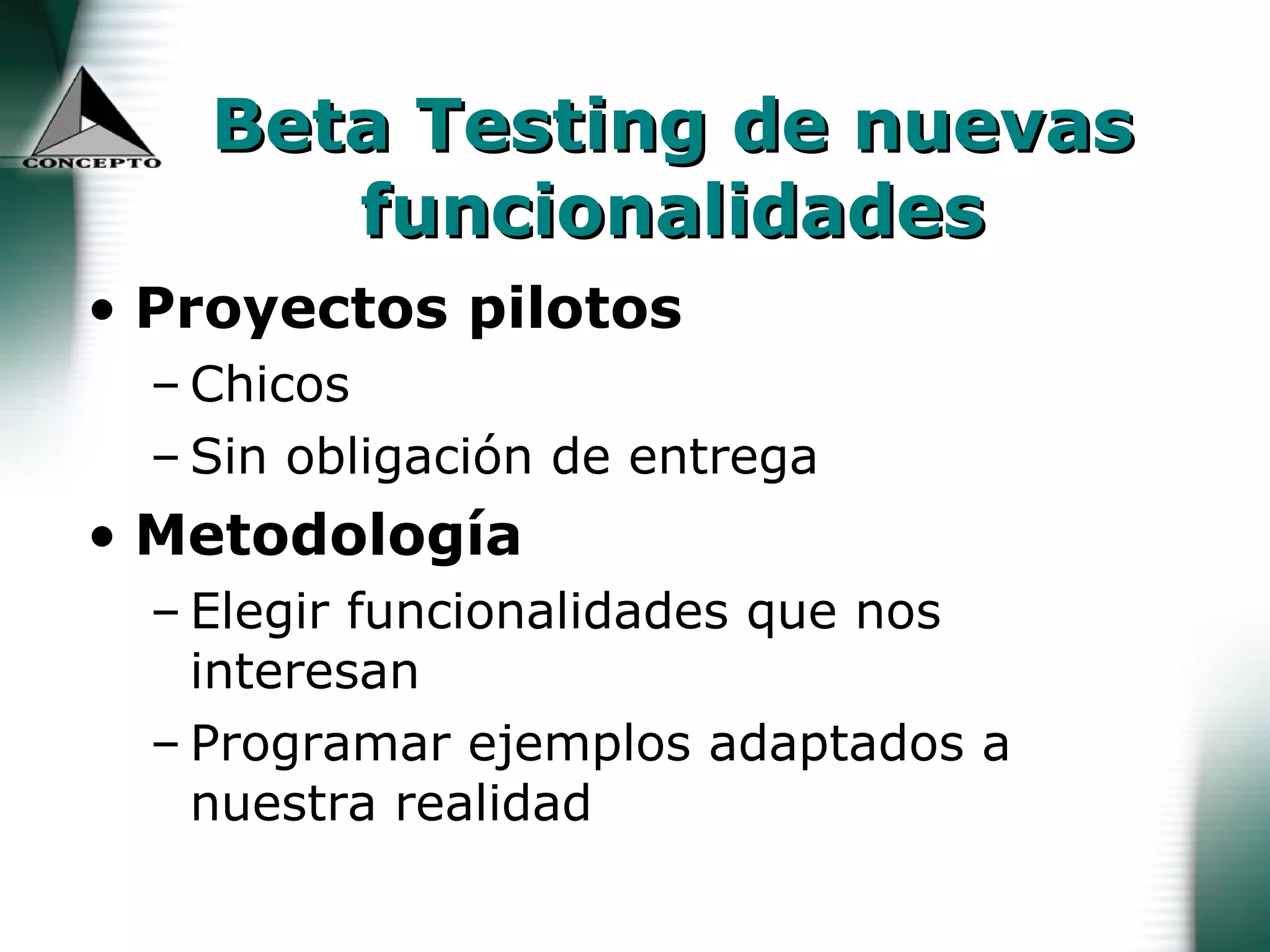 CONCEPTO

Beta Testing de nuevas funcionalidades

• Proyectos pilotos
– Chicos
– Sin obligación de entrega

• Metodología
– Elegir funcionalidades que nos interesan
– Programar ejemplos adaptados a nuestra realidad